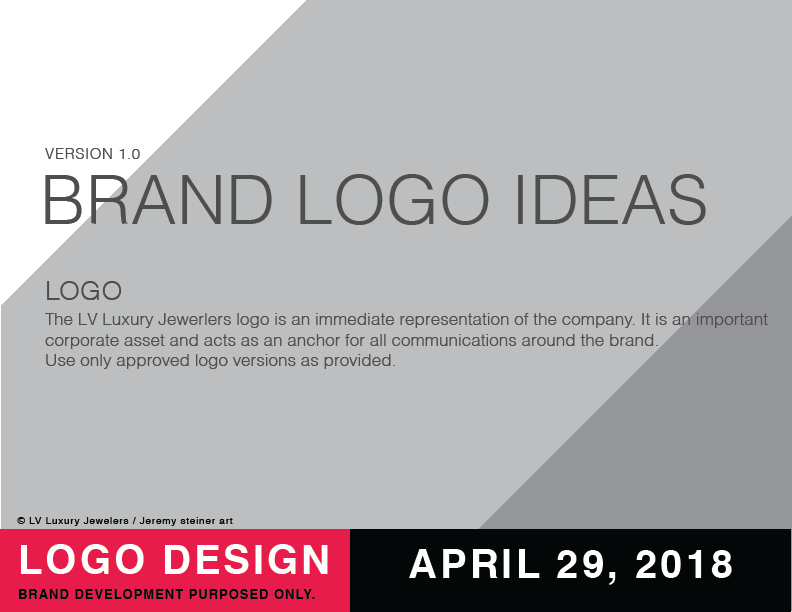 VERSION 1.0
BRAND LOGO IDEAS

LOGO
The LV Luxury Jewerlers logo is an immediate representation of the company. It is an important corporate asset and acts as an anchor for all communications around the brand.
Use only approved logo versions as provided.

© LV Luxury Jewelers / Jeremy steiner art

LOGO DESIGN
BRAND DEVELOPMENT PURPOSED ONLY.

APRIL 29, 2018